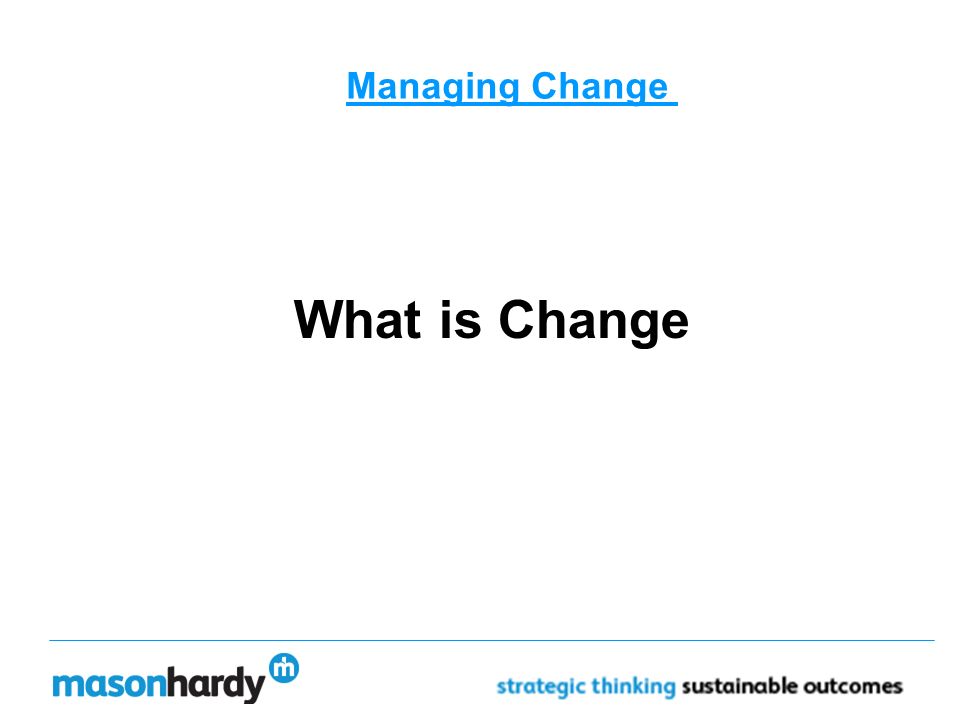 Managing Change

What is Change

masonhardy mh

strategic thinking sustainable outcomes